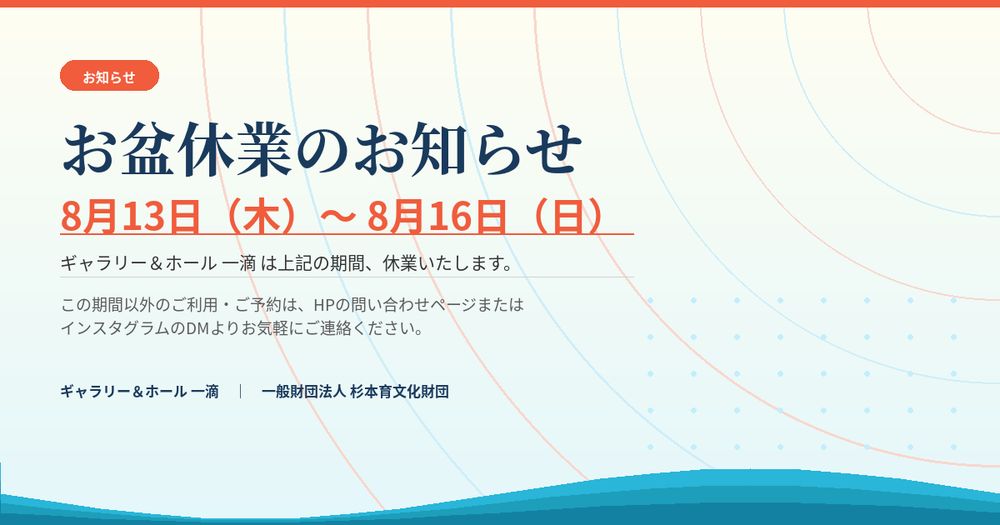 お知らせ

お盆休業のお知らせ

8月13日（木）〜 8月16日（日）

ギャラリー＆ホール 一滴 は上記の期間、休業いたします。

この期間以外のご利用・ご予約は、HPの問い合わせページまたはインスタグラムのDMよりお気軽にご連絡ください。

ギャラリー＆ホール 一滴 ｜ 一般財団法人 杉本育文化財団